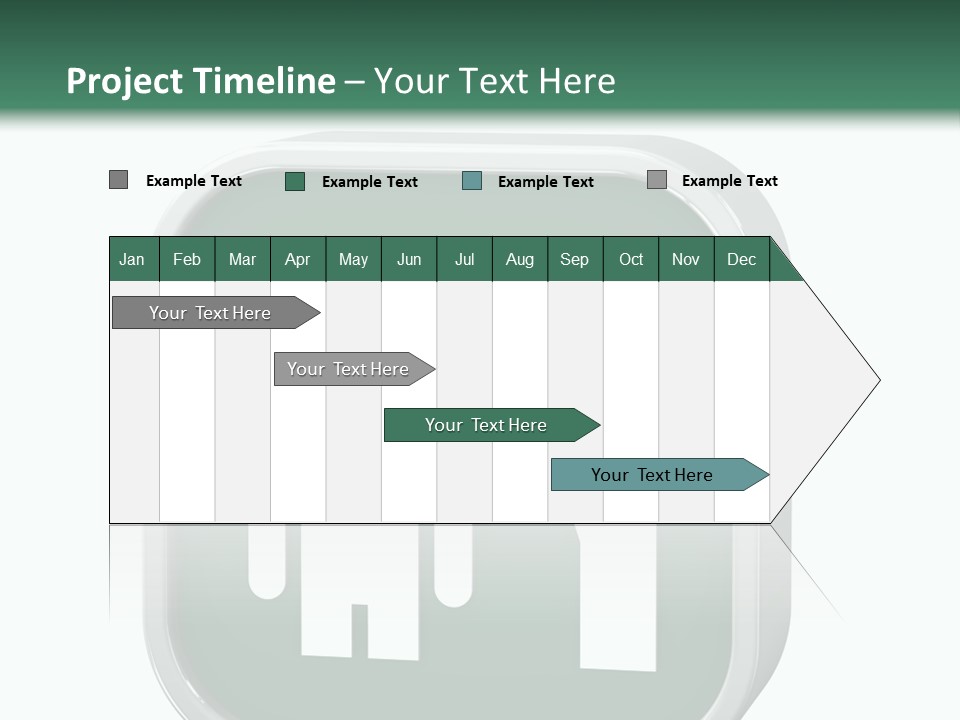 Project Timeline – Your Text Here

Example Text Example Text Example Text Example Text

| Jan | Feb | Mar | Apr | May | Jun | Jul | Aug | Sep | Oct | Nov | Dec |
|---|---|---|---|---|---|---|---|---|---|---|---|

Your Text Here

Your Text Here

Your Text Here

Your Text Here